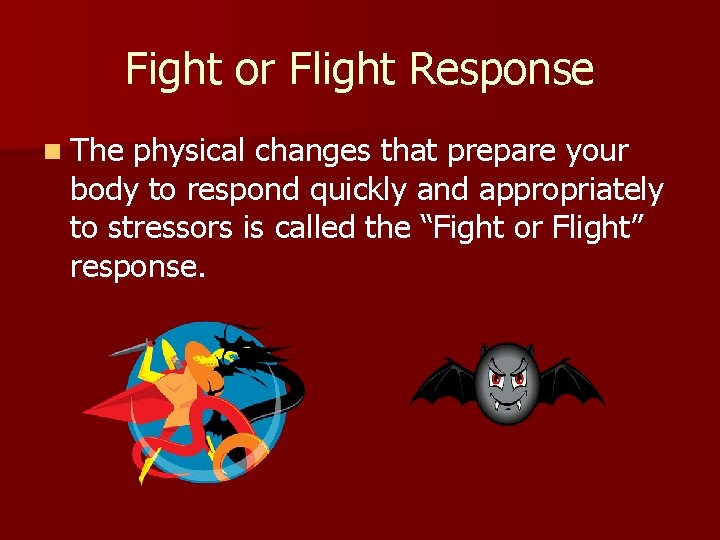 Fight or Flight Response

The physical changes that prepare your body to respond quickly and appropriately to stressors is called the “Fight or Flight” response.